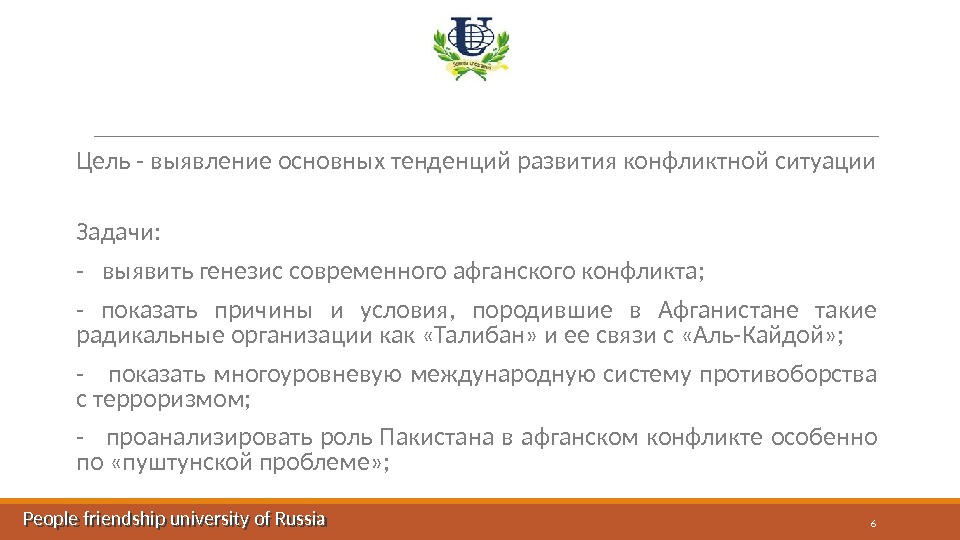 Цель - выявление основных тенденций развития конфликтной ситуации

Задачи:

- выявить генезис современного афганского конфликта;

- показать причины и условия, породившие в Афганистане такие радикальные организации как «Талибан» и ее связи с «Аль-Кайдой»;

- показать многоуровневую международную систему противоборства с терроризмом;

- проанализировать роль Пакистана в афганском конфликте особенно по «пуштунской проблеме»;

People friendship university of Russia

6